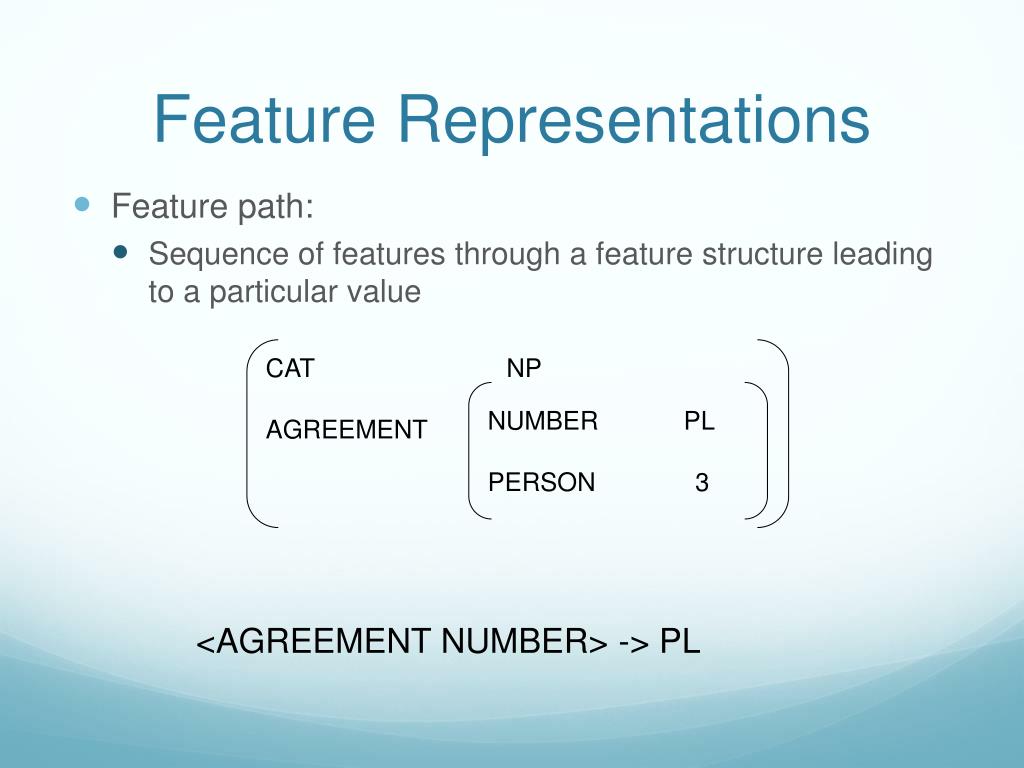 Feature Representations

Feature path:

Sequence of features through a feature structure leading to a particular value

CAT NP

AGREEMENT

NUMBER PL

PERSON 3

<AGREEMENT NUMBER> -> PL